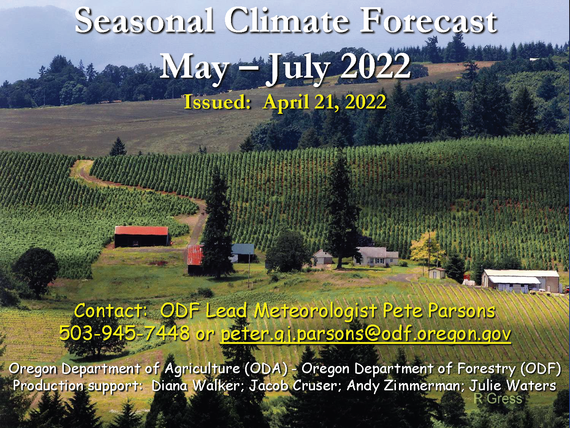 Seasonal Climate Forecast
May – July 2022
Issued: April 21, 2022

Contact: ODF Lead Meteorologist Pete Parsons
503-945-7448 or peter.gj.parsons@odf.oregon.gov

Oregon Department of Agriculture (ODA) - Oregon Department of Forestry (ODF)
Production support: Diana Walker; Jacob Cruser; Andy Zimmerman; Julie Waters

R Gress